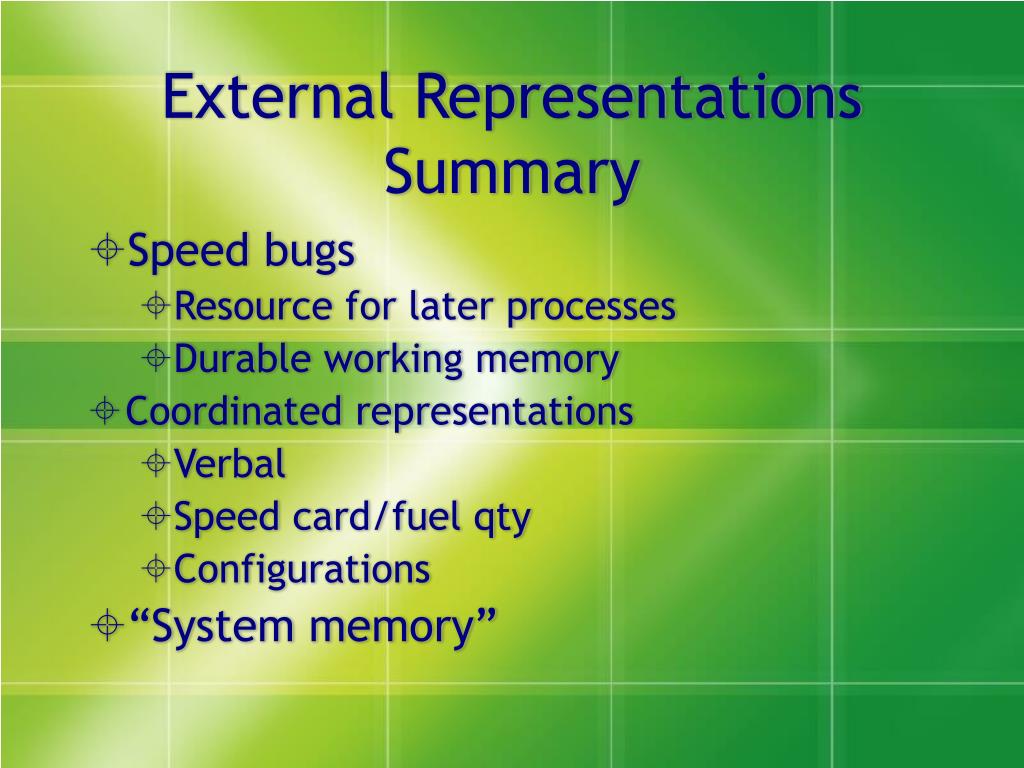 External Representations Summary

Speed bugs

Resource for later processes

Durable working memory

Coordinated representations

Verbal

Speed card/fuel qty

Configurations

“System memory”